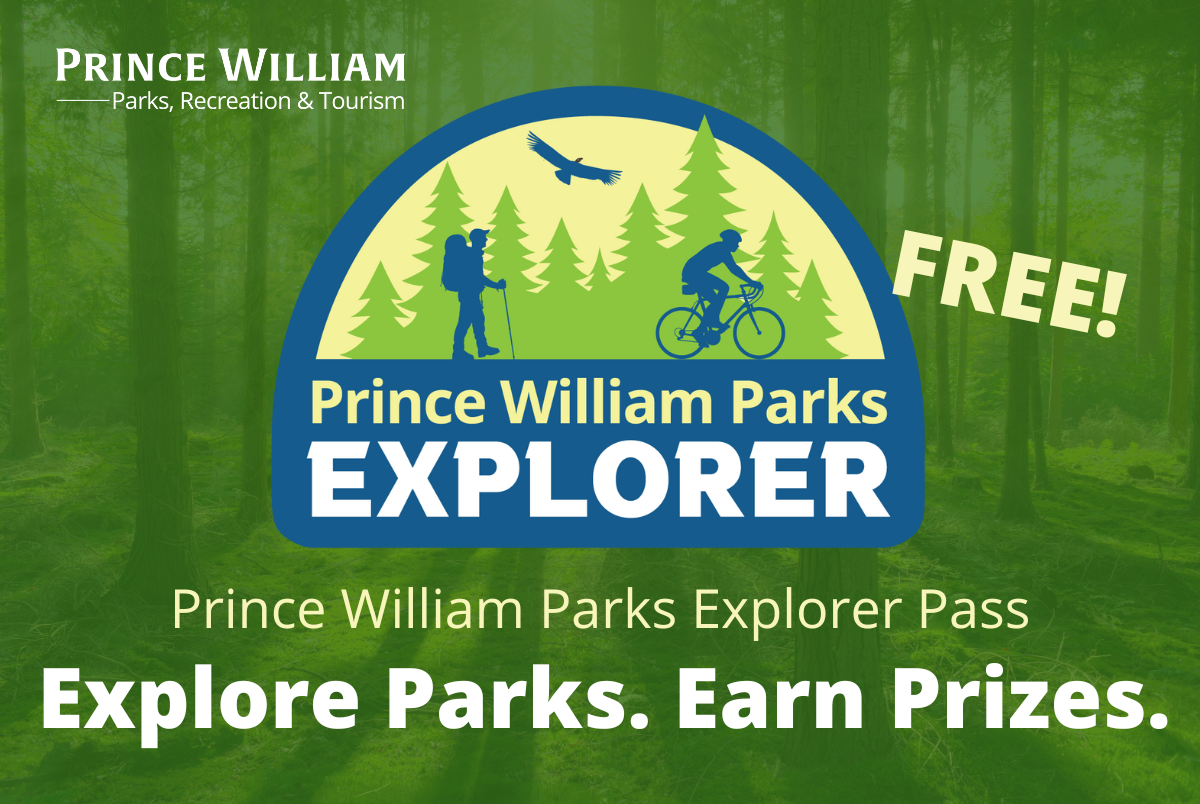 PRINCE WILLIAM
Parks, Recreation & Tourism

FREE!

Prince William Parks
EXPLORER

Prince William Parks Explorer Pass

Explore Parks. Earn Prizes.